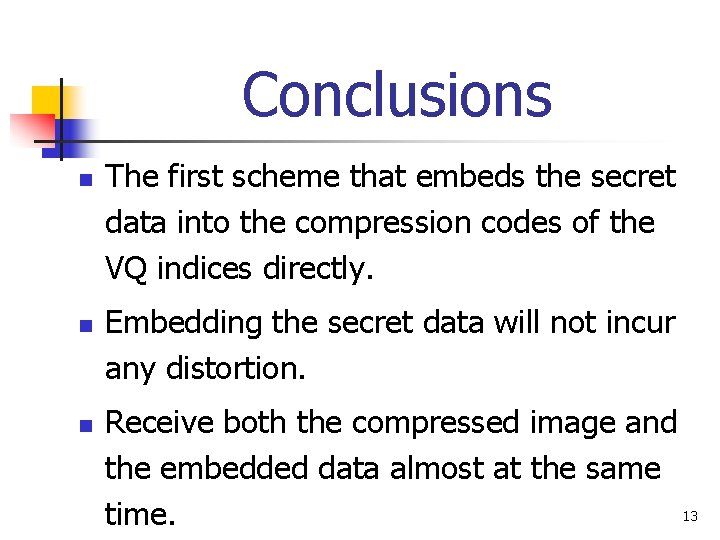 Conclusions

- The first scheme that embeds the secret data into the compression codes of the VQ indices directly.
- Embedding the secret data will not incur any distortion.
- Receive both the compressed image and the embedded data almost at the same time.

13